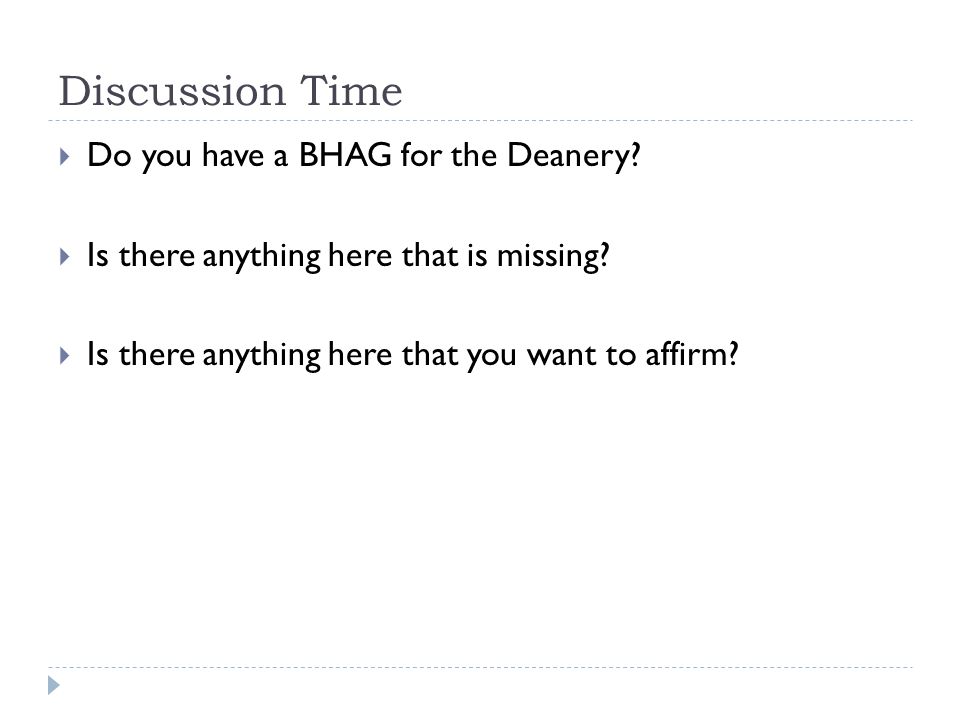 Discussion Time

Do you have a BHAG for the Deanery?

Is there anything here that is missing?

Is there anything here that you want to affirm?